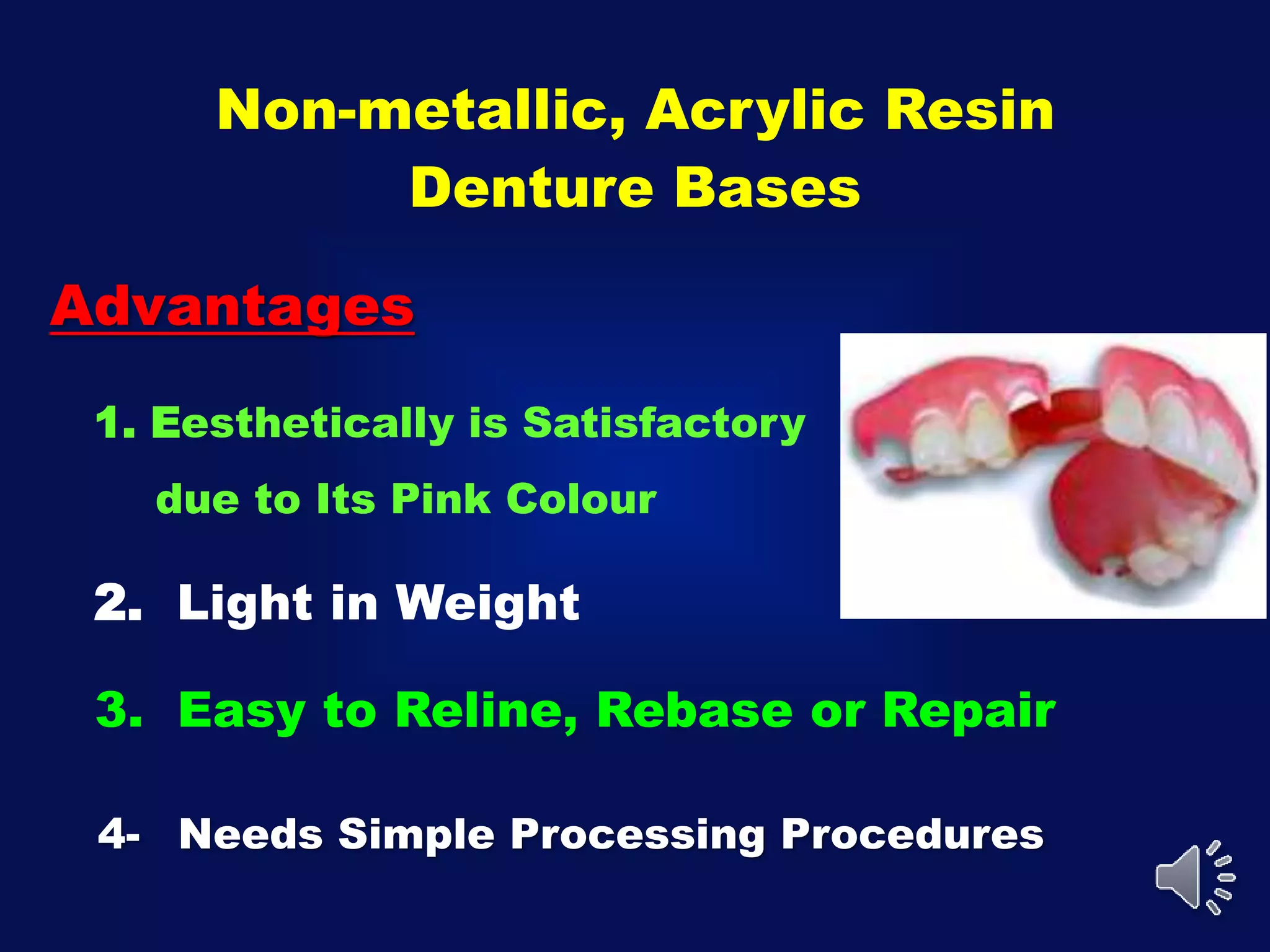 Non-metallic, Acrylic Resin Denture Bases

Advantages

1. Eesthetically is Satisfactory due to Its Pink Colour

2. Light in Weight

3. Easy to Reline, Rebase or Repair

4- Needs Simple Processing Procedures